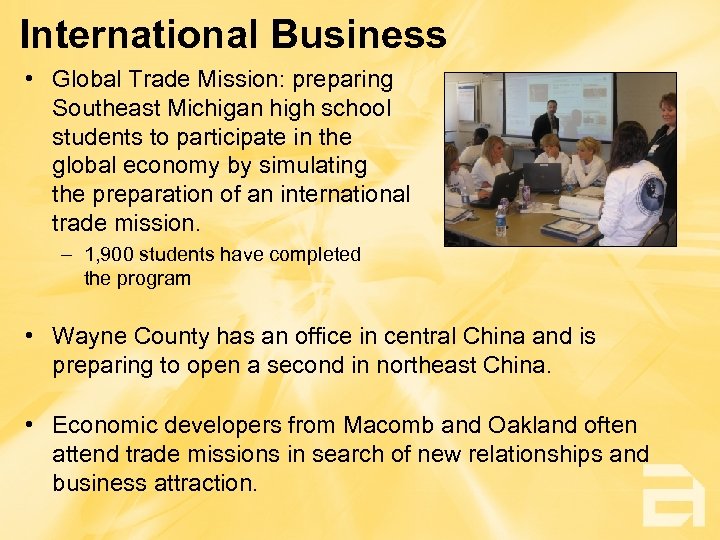 International Business

• Global Trade Mission: preparing Southeast Michigan high school students to participate in the global economy by simulating the preparation of an international trade mission.

– 1,900 students have completed the program

• Wayne County has an office in central China and is preparing to open a second in northeast China.

• Economic developers from Macomb and Oakland often attend trade missions in search of new relationships and business attraction.